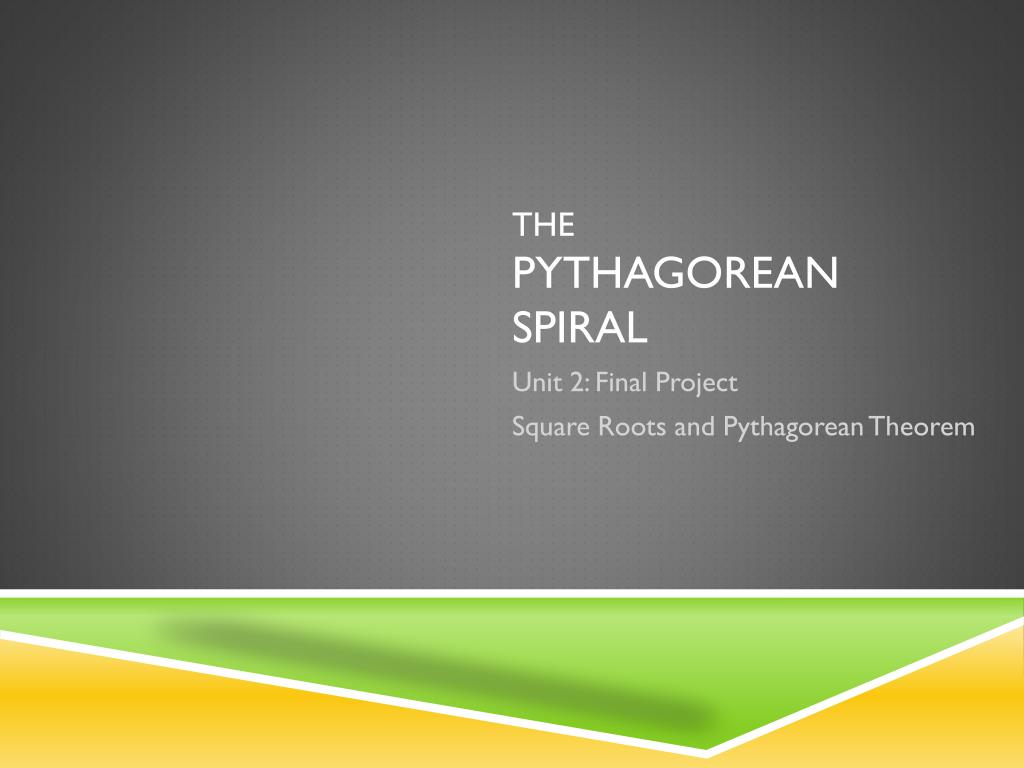 THE PYTHAGOREAN SPIRAL

Unit 2: Final Project

Square Roots and Pythagorean Theorem